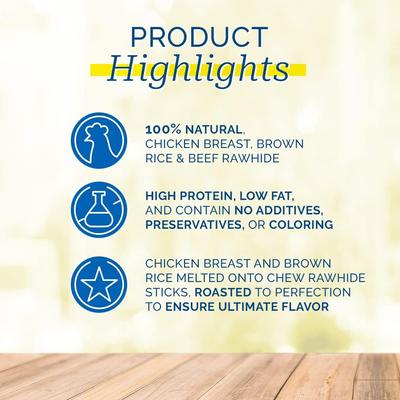 PRODUCT
Highlights

100% NATURAL, CHICKEN BREAST, BROWN RICE & BEEF RAWHIDE

HIGH PROTEIN, LOW FAT, AND CONTAIN NO ADDITIVES, PRESERVATIVES, OR COLORING

CHICKEN BREAST AND BROWN RICE MELTED ONTO CHEW RAWHIDE STICKS, ROASTED TO PERFECTION TO ENSURE ULTIMATE FLAVOR